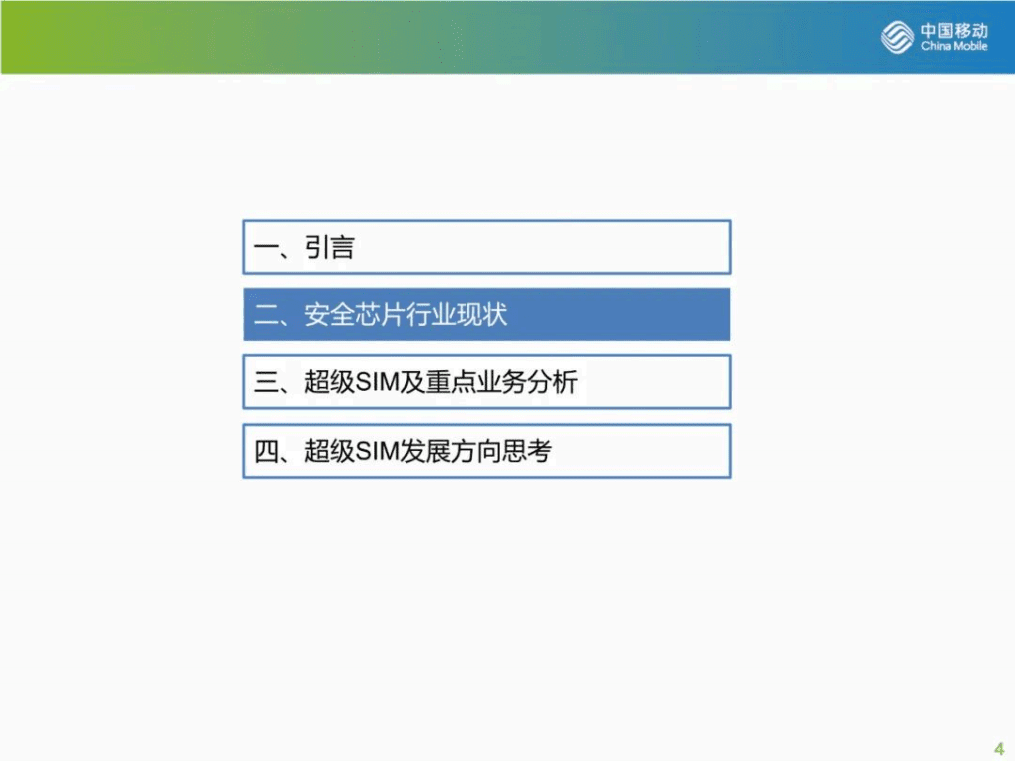 中国移动
China Mobile

一、引言

二、安全芯片行业现状

三、超级SIM及重点业务分析

四、超级SIM发展方向思考

4